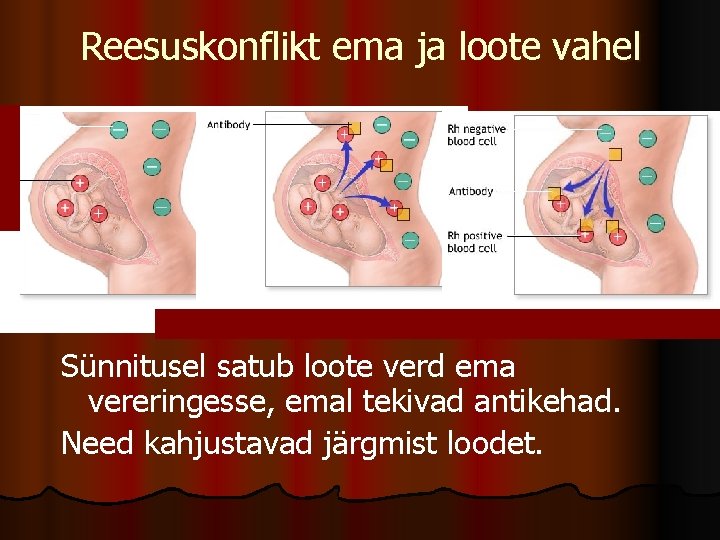 Reesuskonflikt ema ja loote vahel

Antibody

Rh negative blood cell

Antibody

Rh positive blood cell

Sünnitusel satub loote verd ema vereringesse, emal tekivad antikehad.

Need kahjustavad järgmist loodet.